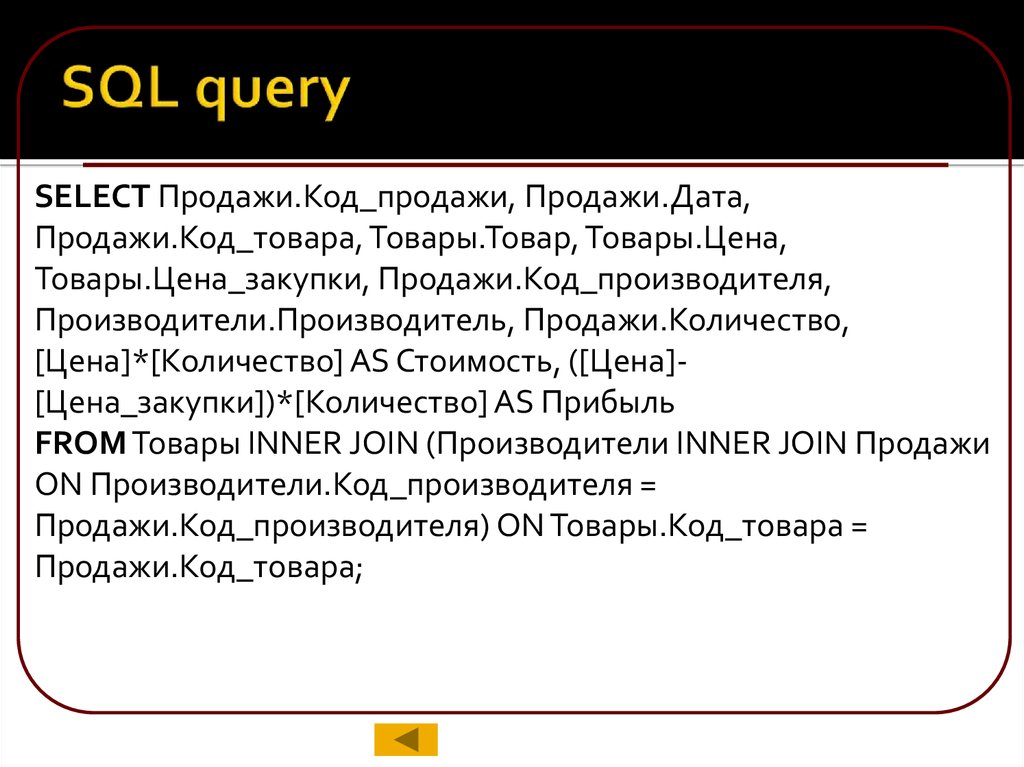 SQL query

SELECT Продажи.Код_продажи, Продажи.Дата, Продажи.Код_товара, Товары.Товар, Товары.Цена, Товары.Цена_закупки, Продажи.Код_производителя, Производители.Производитель, Продажи.Количество, [Цена]*[Количество] AS Стоимость, ([Цена]-[Цена_закупки])*[Количество] AS Прибыль
FROM Товары INNER JOIN (Производители INNER JOIN Продажи ON Производители.Код_производителя = Продажи.Код_производителя) ON Товары.Код_товара = Продажи.Код_товара;